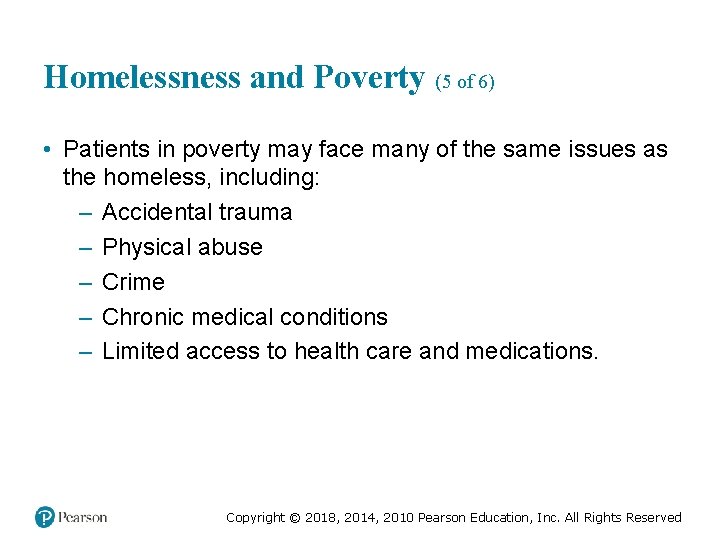 Homelessness and Poverty (5 of 6)

• Patients in poverty may face many of the same issues as the homeless, including:
– Accidental trauma
– Physical abuse
– Crime
– Chronic medical conditions
– Limited access to health care and medications.

Pearson

Copyright © 2018, 2014, 2010 Pearson Education, Inc. All Rights Reserved